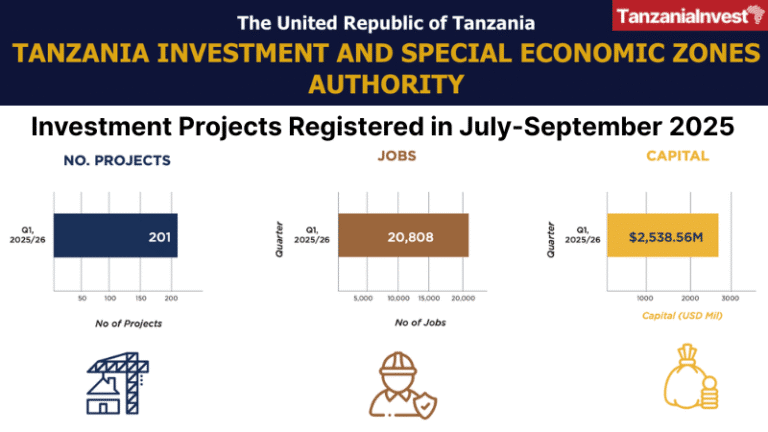 The United Republic of Tanzania

TanzaniaInvest

TANZANIA INVESTMENT AND SPECIAL ECONOMIC ZONES AUTHORITY

Investment Projects Registered in July-September 2025

NO. PROJECTS

Q1, 2025/26

201

50 100 150 200

No of Projects

JOBS

Quarter

Q1, 2025/26

20,808

5,000 10,000 15,000 20,000

No of Jobs

CAPITAL

Quarter

Q1, 2025/26

$2,538.56M

1000 2000 3000

Capital (USD Mil)